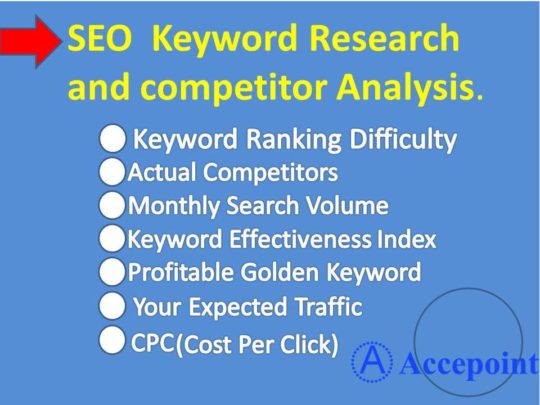 SEO Keyword Research and competitor Analysis.

Keyword Ranking Difficulty
Actual Competitors
Monthly Search Volume
Keyword Effectiveness Index
Profitable Golden Keyword
Your Expected Traffic
CPC(Cost Per Click)

A Accepoint